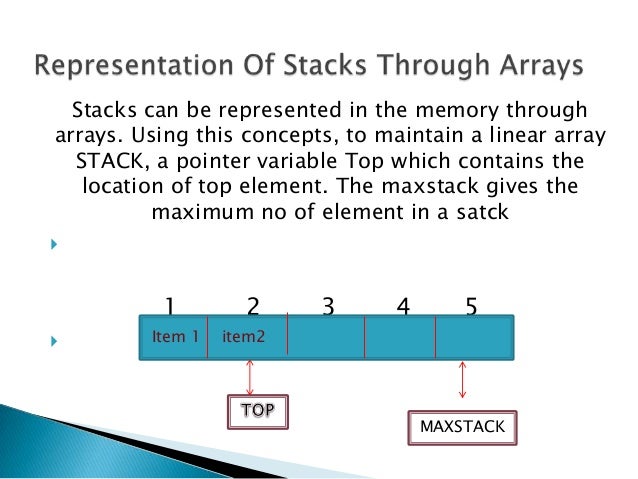 Representation Of Stacks Through Arrays

Stacks can be represented in the memory through arrays. Using this concepts, to maintain a linear array STACK, a pointer variable Top which contains the location of top element. The maxstack gives the maximum no of element in a satck

1 2 3 4 5

Item 1 item2

TOP

MAXSTACK